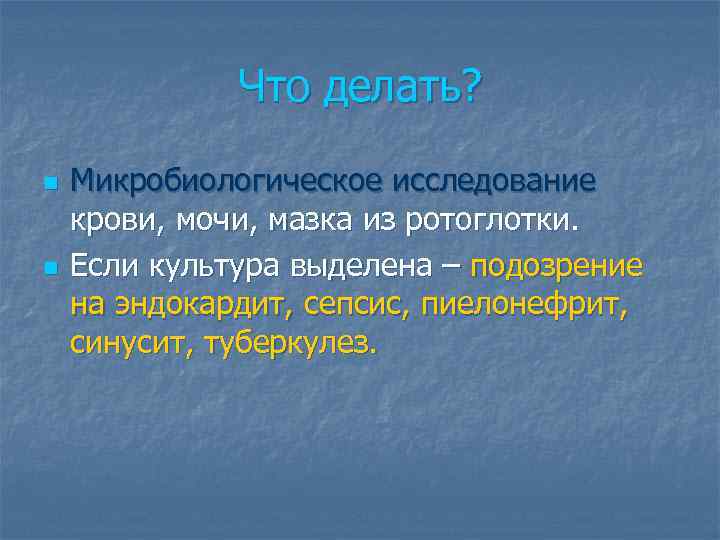 Что делать?

Микробиологическое исследование крови, мочи, мазка из ротоглотки.

Если культура выделена – подозрение на эндокардит, сепсис, пиелонефрит, синусит, туберкулез.